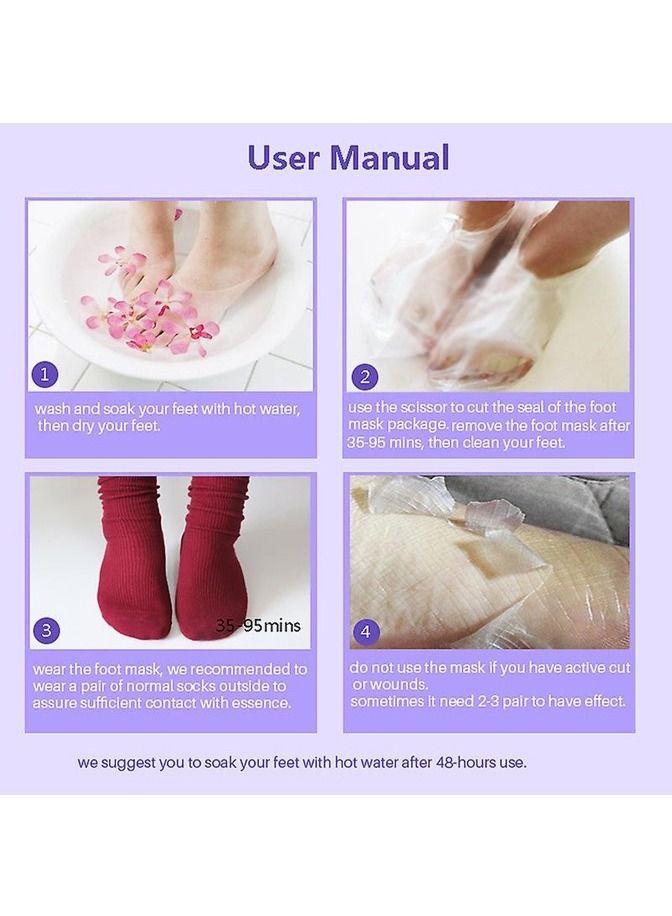 User Manual

1

wash and soak your feet with hot water, then dry your feet.

2

use the scissor to cut the seal of the foot mask package. remove the foot mask after 35-95 mins, then clean your feet.

3

35-95mins

wear the foot mask, we recommended to wear a pair of normal socks outside to assure sufficient contact with essence.

4

do not use the mask if you have active cut or wounds.
sometimes it need 2-3 pair to have effect.

we suggest you to soak your feet with hot water after 48-hours use.